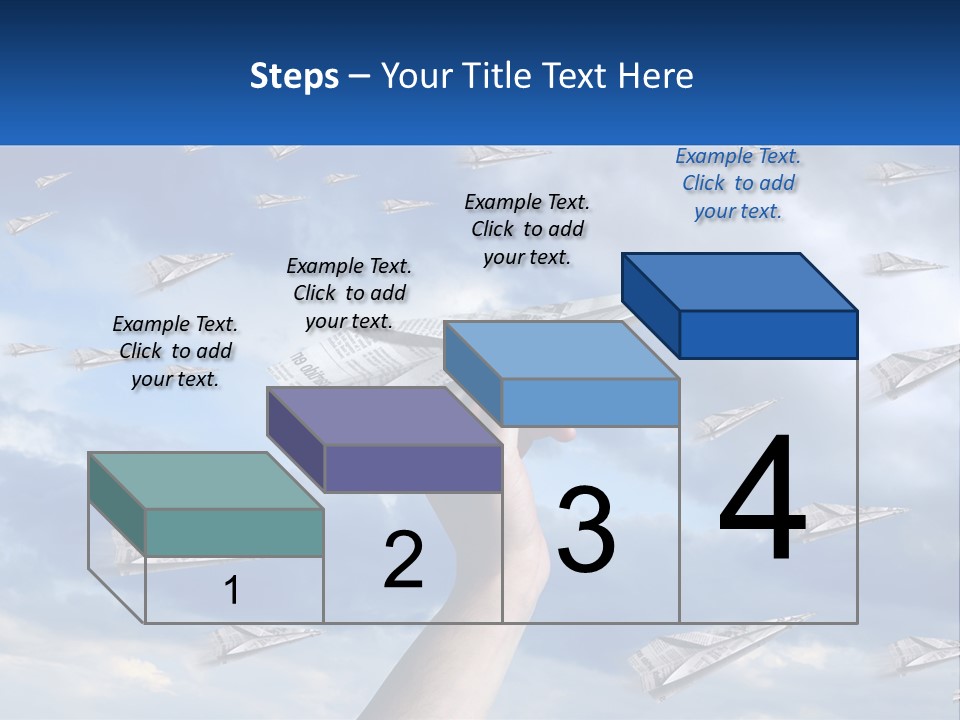 Steps – Your Title Text Here

Example Text. Click to add your text.

Example Text. Click to add your text.

Example Text. Click to add your text.

Example Text. Click to add your text.

1

2

3

4